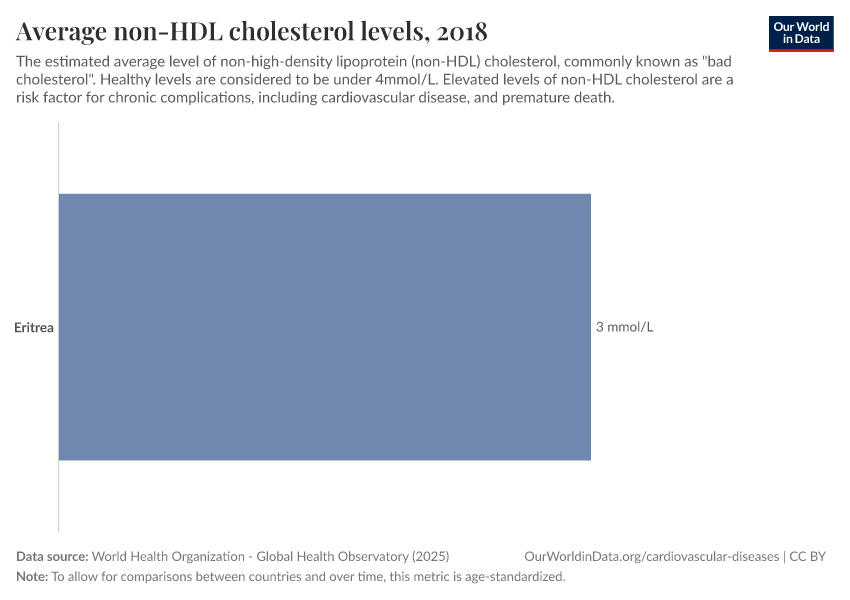 Average non-HDL cholesterol levels, 2018

Our World in Data

The estimated average level of non-high-density lipoprotein (non-HDL) cholesterol, commonly known as "bad cholesterol". Healthy levels are considered to be under 4mmol/L. Elevated levels of non-HDL cholesterol are a risk factor for chronic complications, including cardiovascular disease, and premature death.

Eritrea

3 mmol/L

Data source: World Health Organization - Global Health Observatory (2025)

OurWorldinData.org/cardiovascular-diseases | CC BY

Note: To allow for comparisons between countries and over time, this metric is age-standardized.